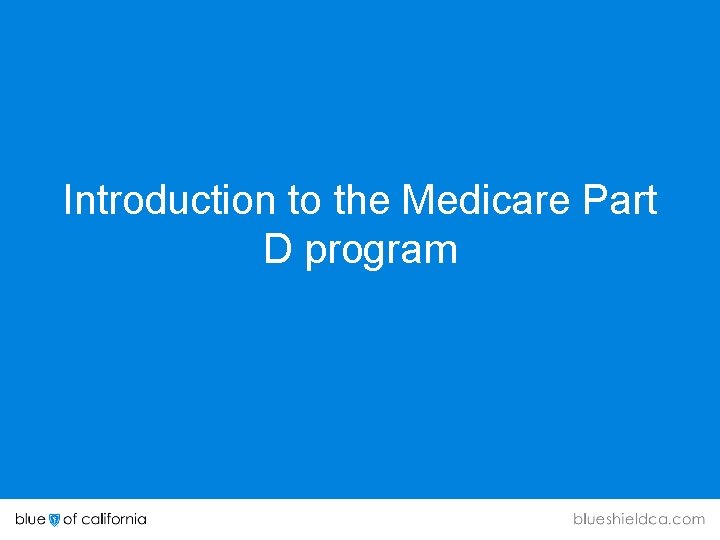 Introduction to the Medicare Part D program

blue of california

blueshieldca.com